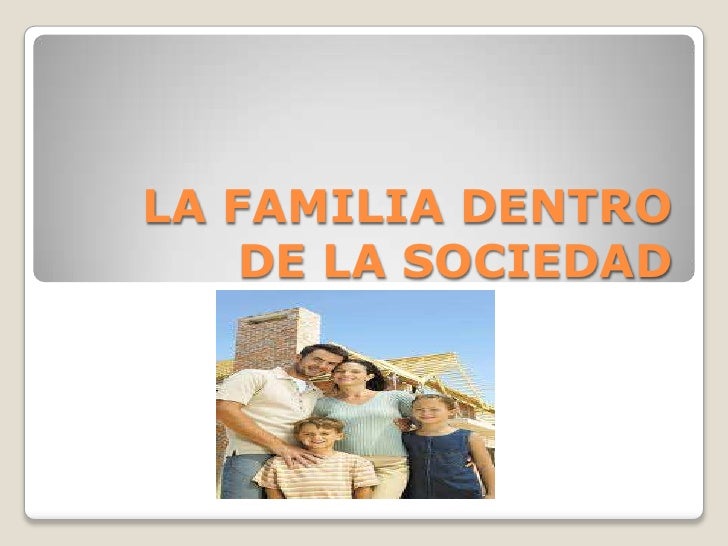 LA FAMILIA DENTRO DE LA SOCIEDAD